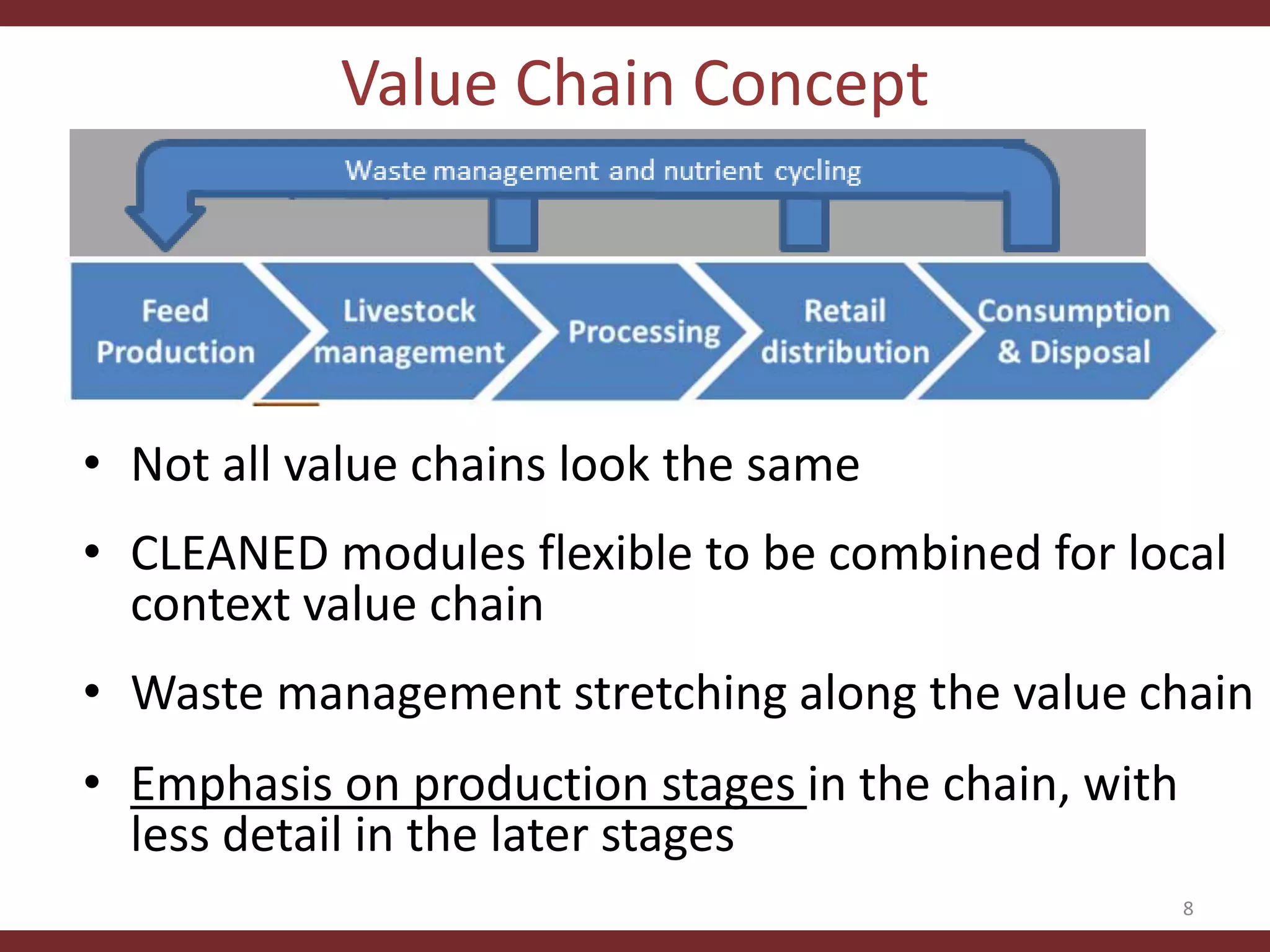 Value Chain Concept

Waste management and nutrient cycling

Feed Production

Livestock management

Processing

Retail distribution

Consumption & Disposal

• Not all value chains look the same

• CLEANED modules flexible to be combined for local context value chain

• Waste management stretching along the value chain

• Emphasis on production stages in the chain, with less detail in the later stages

8